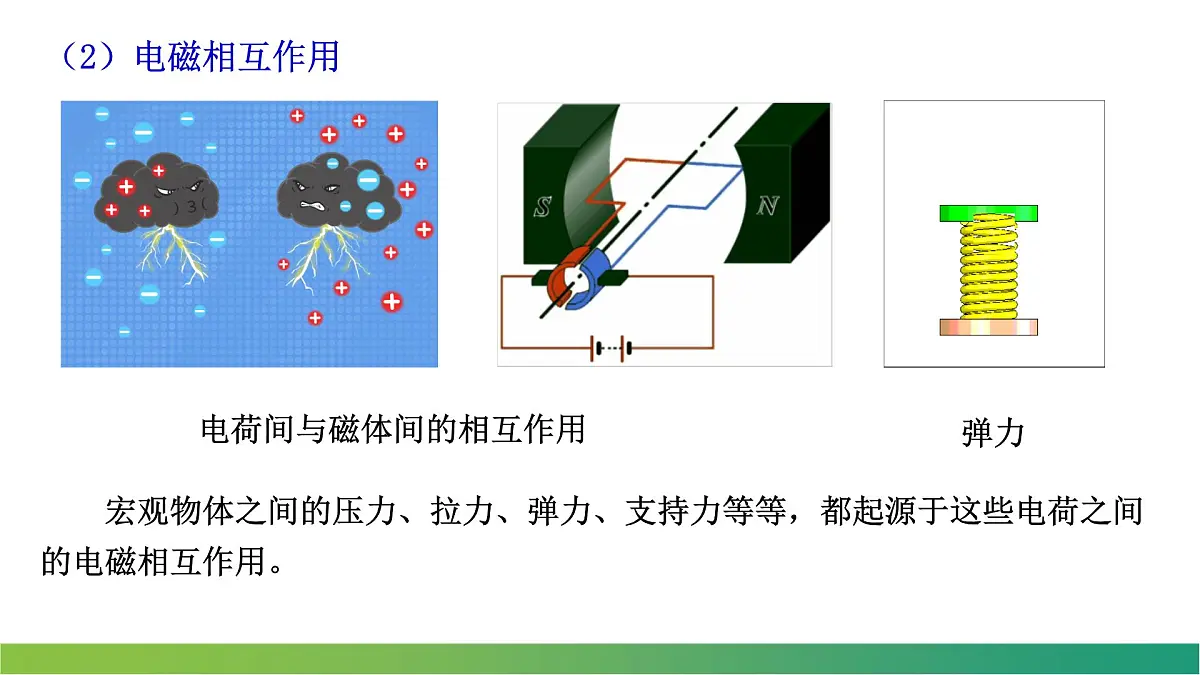 （2）电磁相互作用

S

N

电荷间与磁体间的相互作用

弹力

宏观物体之间的压力、拉力、弹力、支持力等等，都起源于这些电荷之间的电磁相互作用。